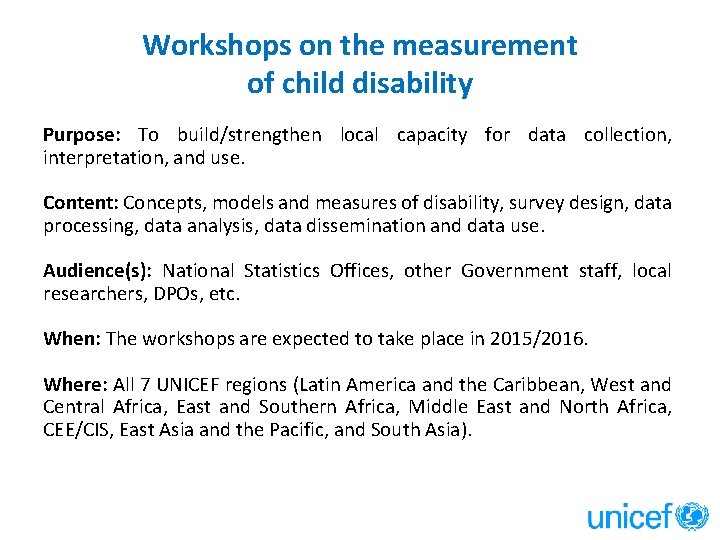 Workshops on the measurement of child disability

Purpose: To build/strengthen local capacity for data collection, interpretation, and use.

Content: Concepts, models and measures of disability, survey design, data processing, data analysis, data dissemination and data use.

Audience(s): National Statistics Offices, other Government staff, local researchers, DPOs, etc.

When: The workshops are expected to take place in 2015/2016.

Where: All 7 UNICEF regions (Latin America and the Caribbean, West and Central Africa, East and Southern Africa, Middle East and North Africa, CEE/CIS, East Asia and the Pacific, and South Asia).

unicef